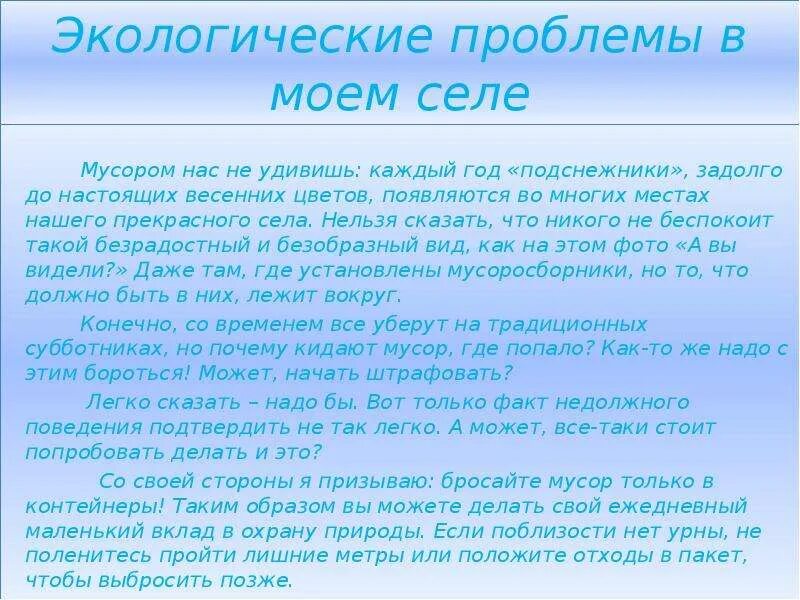 Экологические проблемы в моем селе

Мусором нас не удивишь: каждый год «подснежники», задолго до настоящих весенних цветов, появляются во многих местах нашего прекрасного села. Нельзя сказать, что никого не беспокоит такой безрадостный и безобразный вид, как на этом фото «А вы видели?» Даже там, где установлены мусоросборники, но то, что должно быть в них, лежит вокруг.

Конечно, со временем все уберут на традиционных субботниках, но почему кидают мусор, где попало? Как-то же надо с этим бороться! Может, начать штрафовать?

Легко сказать – надо бы. Вот только факт недолжного поведения подтвердить не так легко. А может, все-таки стоит попробовать делать и это?

Со своей стороны я призываю: бросайте мусор только в контейнеры! Таким образом вы можете делать свой ежедневный маленький вклад в охрану природы. Если поблизости нет урны, не поленитесь пройти лишние метры или положите отходы в пакет, чтобы выбросить позже.